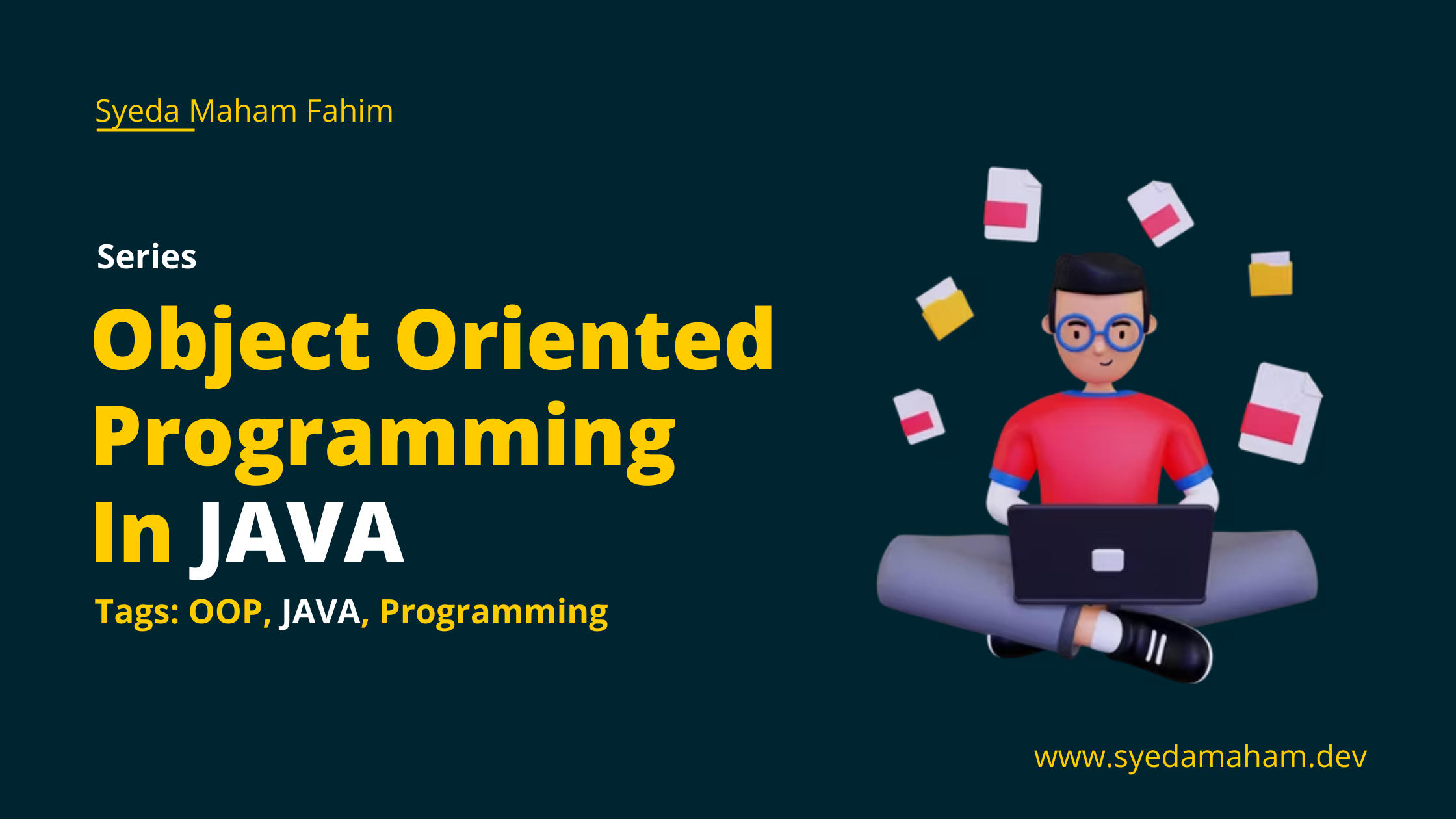 Syeda Maham Fahim

Series

Object Oriented Programming In JAVA

Tags: OOP, JAVA, Programming

www.syedamaham.dev